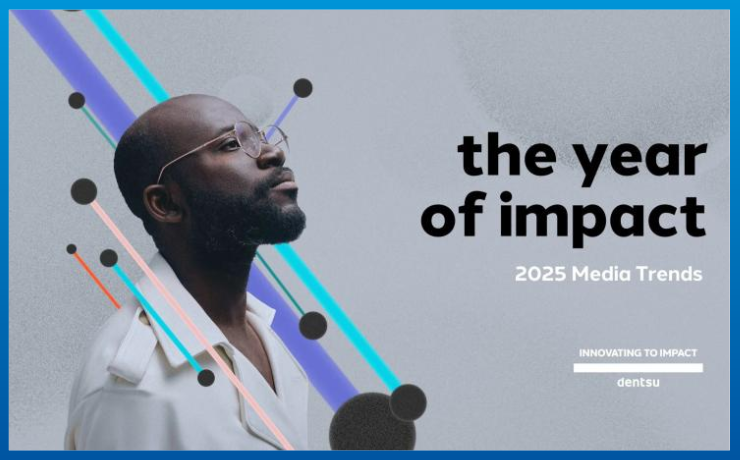 the year of impact

2025 Media Trends

INNOVATING TO IMPACT

dentsu